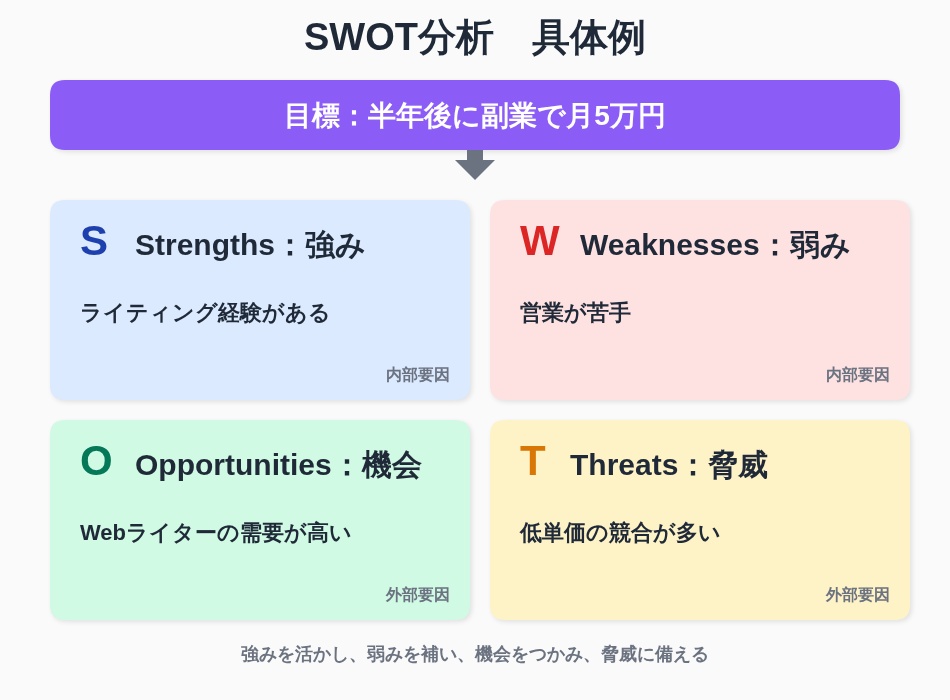 SWOT分析　具体例

目標：半年後に副業で月5万円

S Strengths：強み

ライティング経験がある

内部要因

W Weaknesses：弱み

営業が苦手

内部要因

O Opportunities：機会

Webライターの需要が高い

外部要因

T Threats：脅威

低単価の競合が多い

外部要因

強みを活かし、弱みを補い、機会をつかみ、脅威に備える